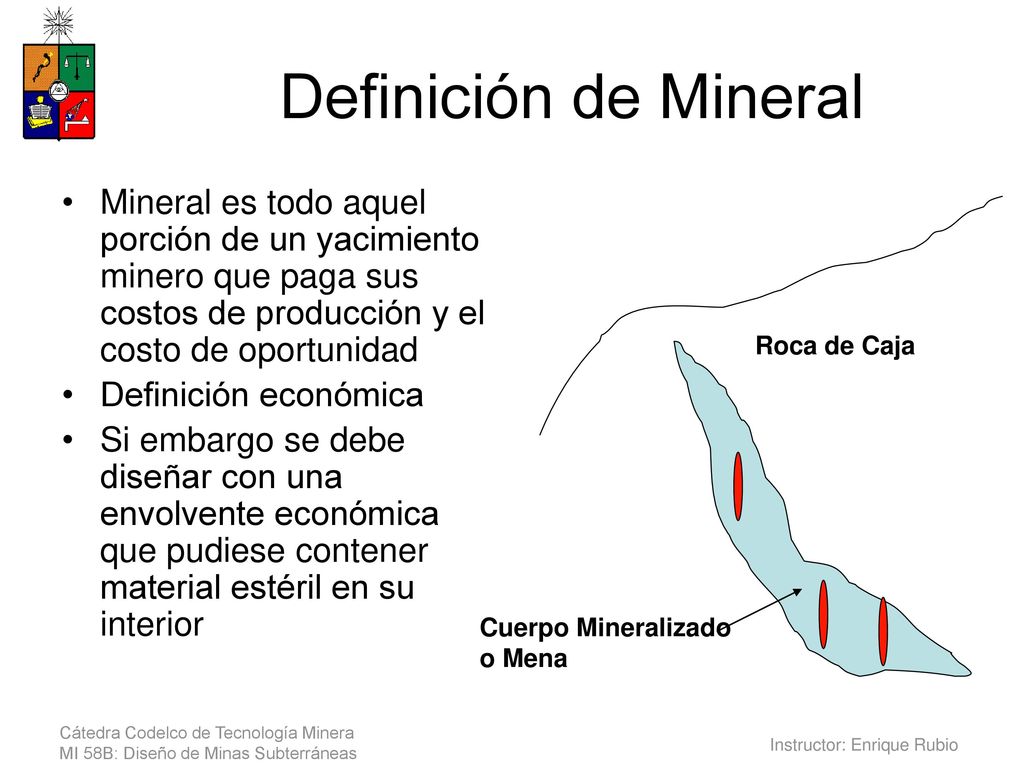 Definición de Mineral

• Mineral es todo aquel porción de un yacimiento minero que paga sus costos de producción y el costo de oportunidad
• Definición económica
• Si embargo se debe diseñar con una envolvente económica que pudiese contener material estéril en su interior

Roca de Caja

Cuerpo Mineralizado o Mena

Cátedra Codelco de Tecnología Minera
MI 58B: Diseño de Minas Subterráneas

Instructor: Enrique Rubio